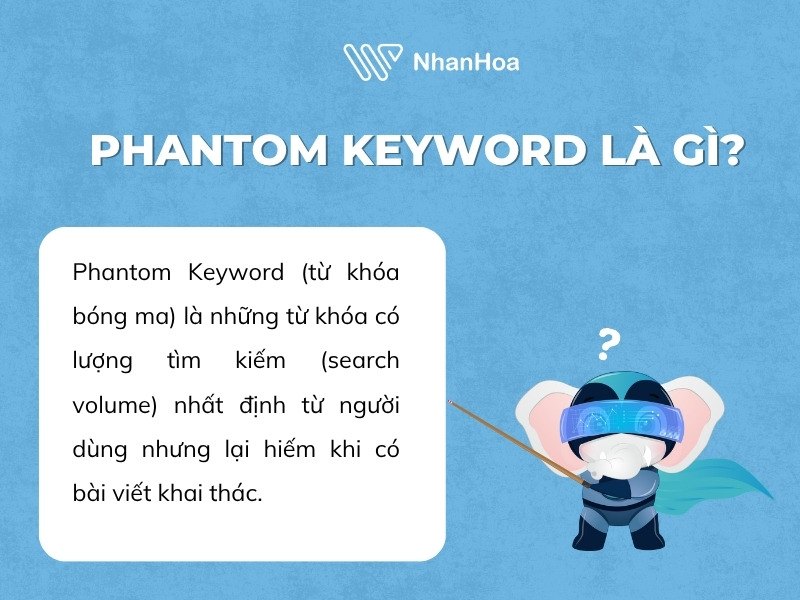 NhanHoa

PHANTOM KEYWORD LÀ GÌ?

Phantom Keyword (từ khóa bóng ma) là những từ khóa có lượng tìm kiếm (search volume) nhất định từ người dùng nhưng lại hiếm khi có bài viết khai thác.

?